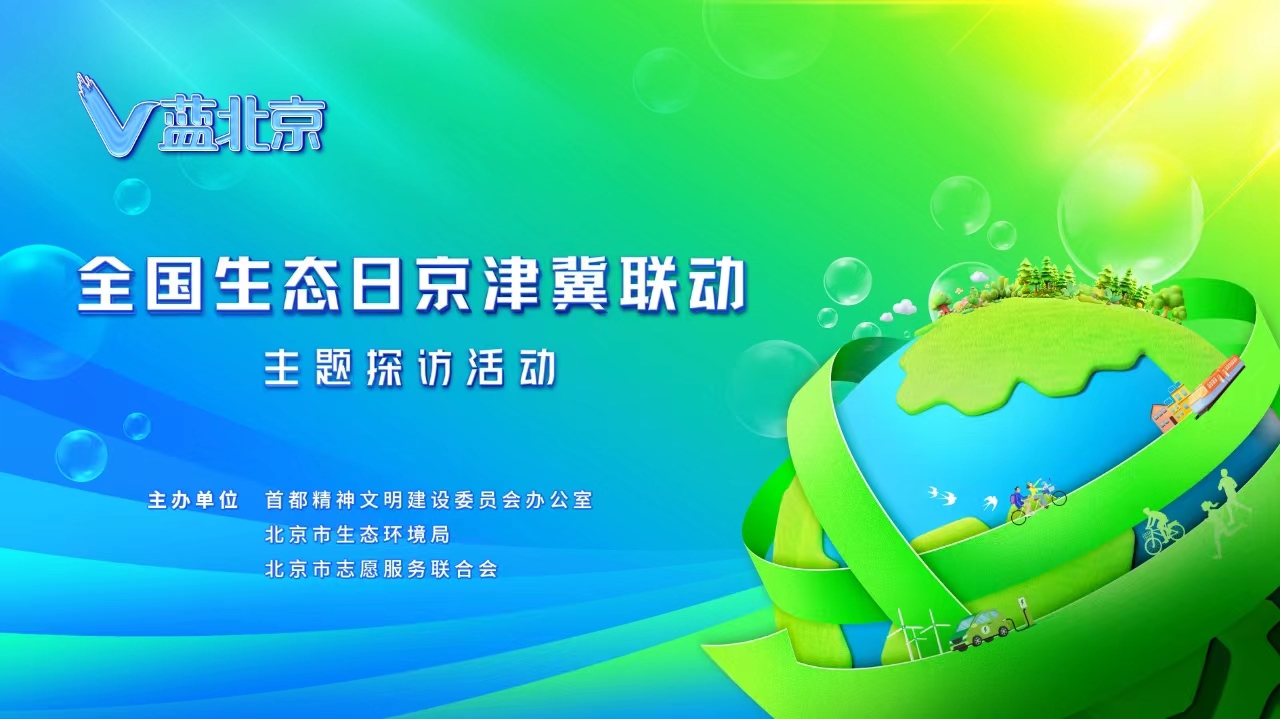 V蓝北京

全国生态日京津冀联动

主题探访活动

主办单位 首都精神文明建设委员会办公室
北京市生态环境局
北京市志愿服务联合会